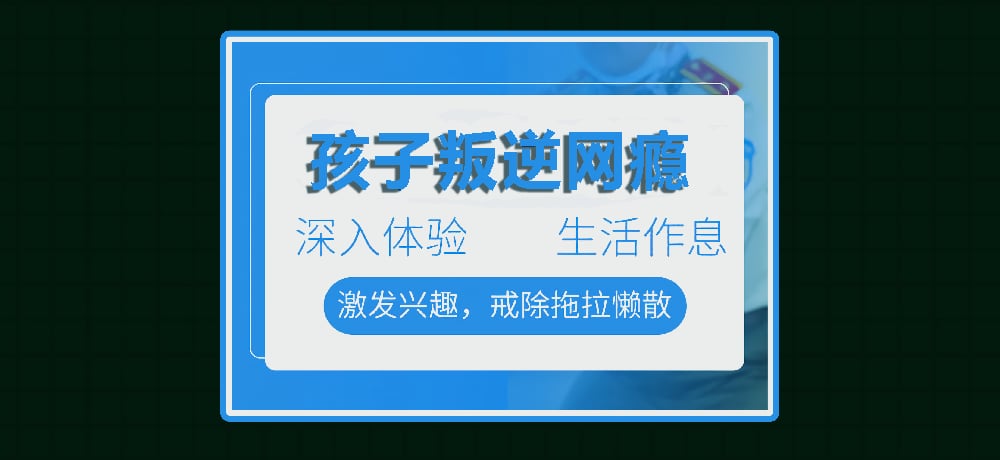 孩子叛逆网瘾

深入体验　　生活作息

激发兴趣，戒除拖拉懒散